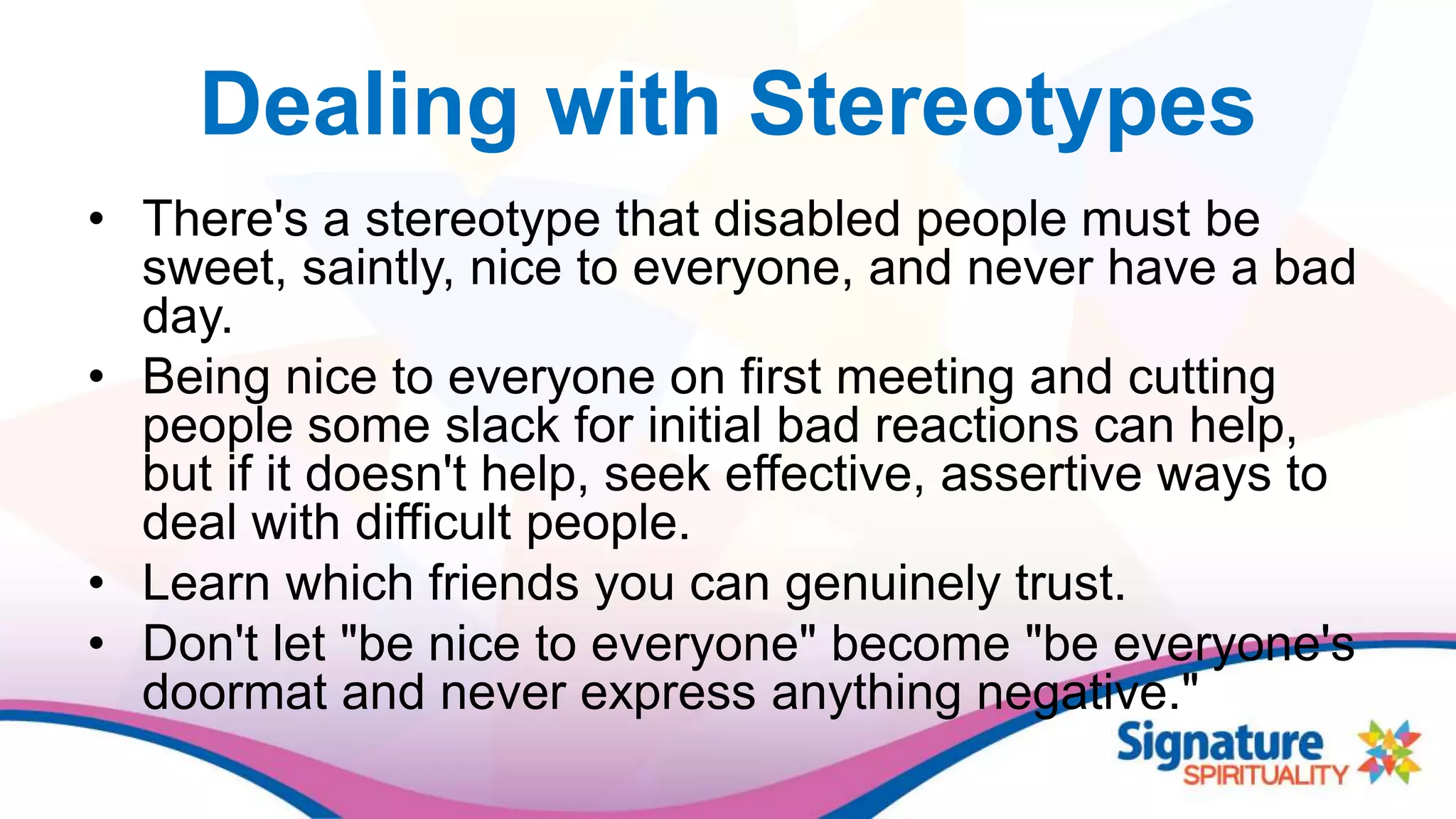 Dealing with Stereotypes

• There's a stereotype that disabled people must be sweet, saintly, nice to everyone, and never have a bad day.

• Being nice to everyone on first meeting and cutting people some slack for initial bad reactions can help, but if it doesn't help, seek effective, assertive ways to deal with difficult people.

• Learn which friends you can genuinely trust.

• Don't let "be nice to everyone" become "be everyone's doormat and never express anything negative."

Signature SPIRITUALITY